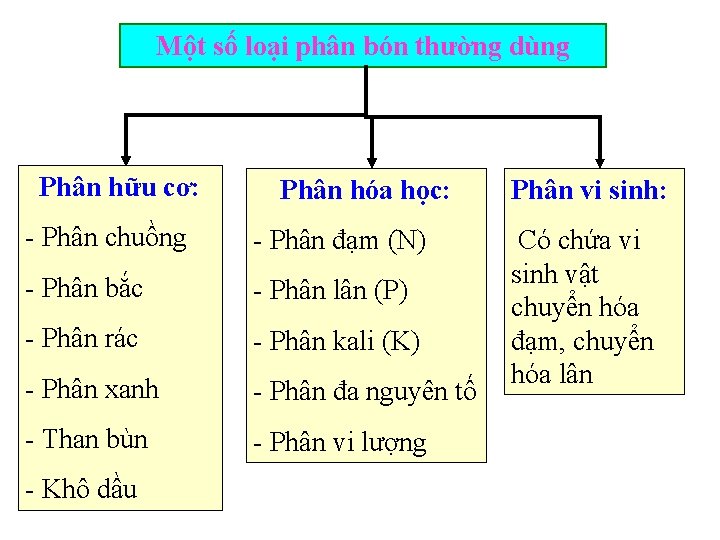 Một số loại phân bón thường dùng

Phân hữu cơ:
- Phân chuồng
- Phân bắc
- Phân rác
- Phân xanh
- Than bùn
- Khô dầu

Phân hóa học:
- Phân đạm (N)
- Phân lân (P)
- Phân kali (K)
- Phân đa nguyên tố
- Phân vi lượng

Phân vi sinh:
Có chứa vi sinh vật chuyển hóa đạm, chuyển hóa lân